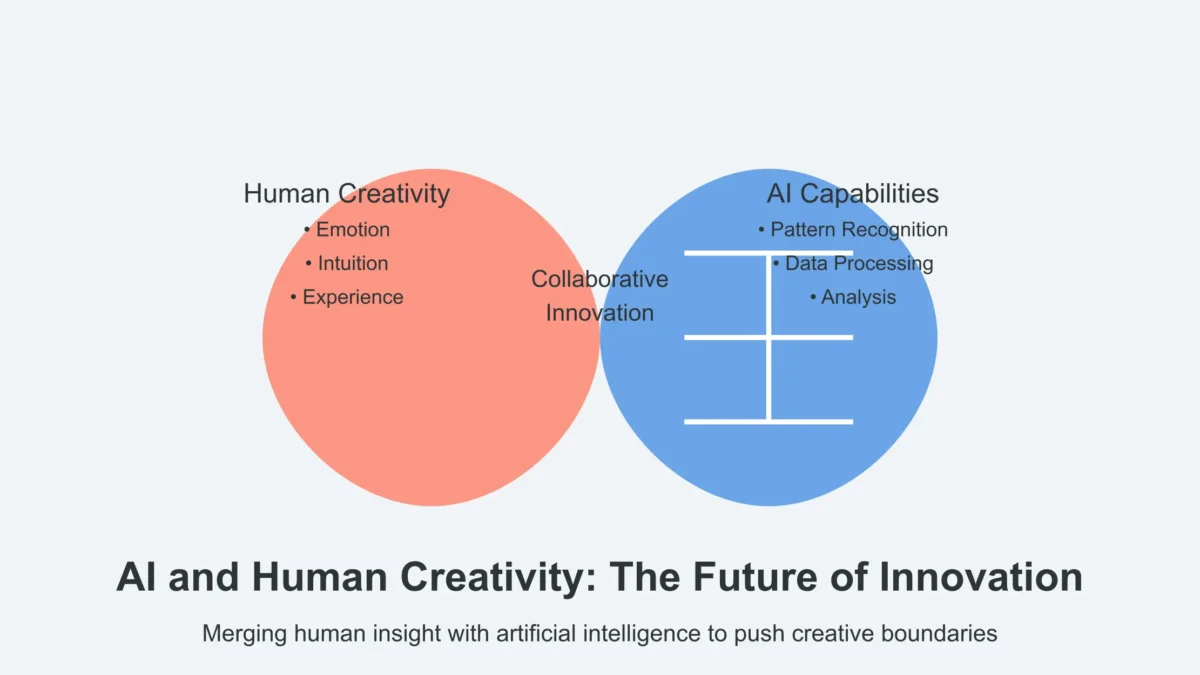 Human Creativity
• Emotion
• Intuition
• Experience

Collaborative Innovation

AI Capabilities
• Pattern Recognition
• Data Processing
• Analysis

AI and Human Creativity: The Future of Innovation

Merging human insight with artificial intelligence to push creative boundaries